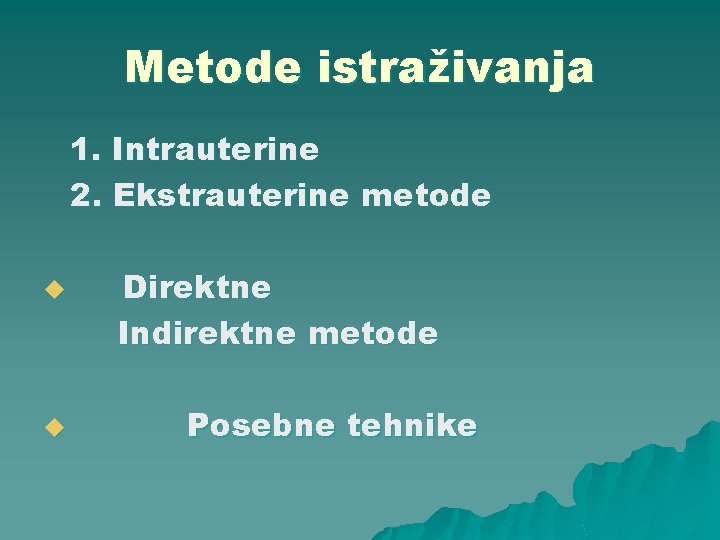 Metode istraživanja

1. Intrauterine
2. Ekstrauterine metode

Direktne
Indirektne metode

Posebne tehnike